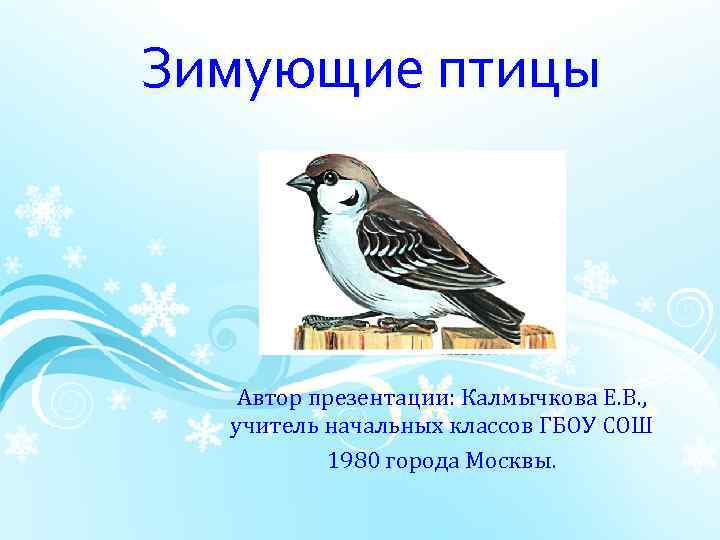 Зимующие птицы

Автор презентации: Калмычкова Е.В., учитель начальных классов ГБОУ СОШ 1980 города Москвы.